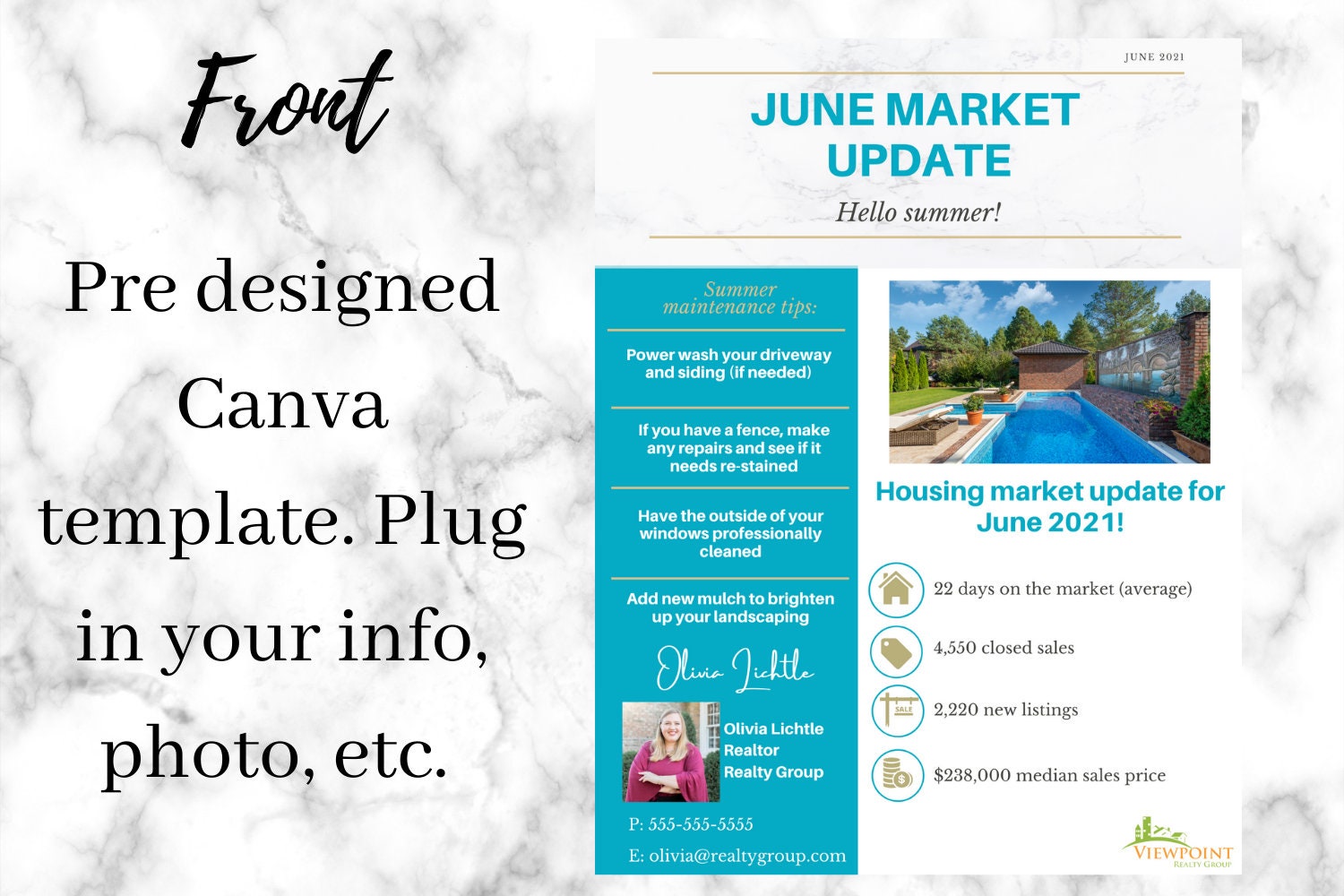 Front

Pre designed Canva template. Plug in your info, photo, etc.

JUNE 2021

JUNE MARKET UPDATE

Hello summer!

Summer maintenance tips:

Power wash your driveway and siding (if needed)

If you have a fence, make any repairs and see if it needs re-stained

Have the outside of your windows professionally cleaned

Add new mulch to brighten up your landscaping

Olivia Lichtle

Olivia Lichtle
Realtor
Realty Group

P: 555-555-5555

E: olivia@realtygroup.com

Housing market update for June 2021!

22 days on the market (average)

4,550 closed sales

SALE

2,220 new listings

$238,000 median sales price

VIEWPOINT
REALTY GROUP